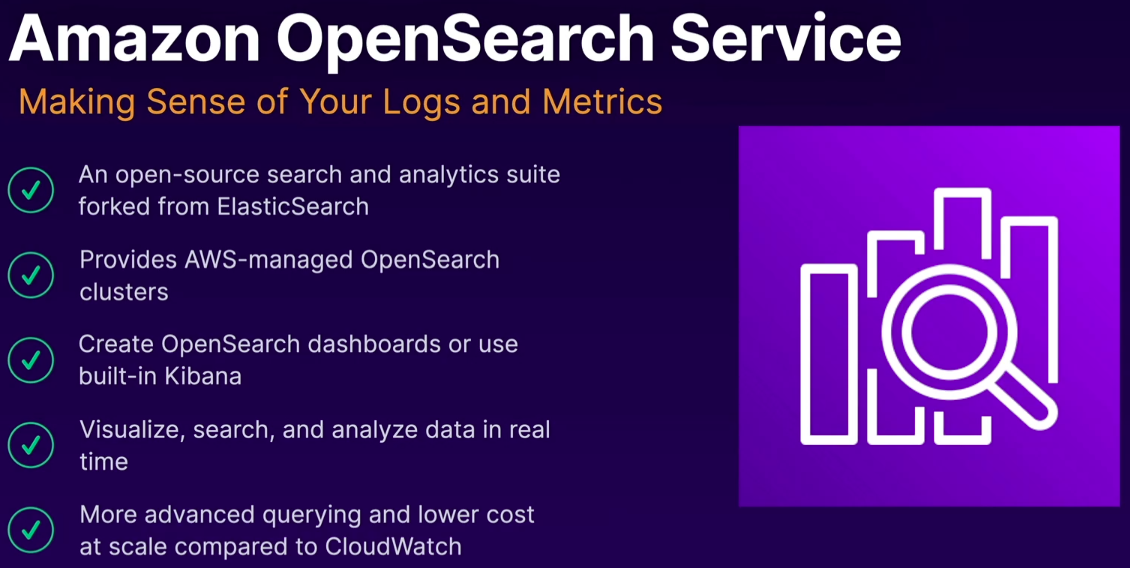 Amazon OpenSearch Service

Making Sense of Your Logs and Metrics

An open-source search and analytics suite forked from ElasticSearch

Provides AWS-managed OpenSearch clusters

Create OpenSearch dashboards or use built-in Kibana

Visualize, search, and analyze data in real time

More advanced querying and lower cost at scale compared to CloudWatch